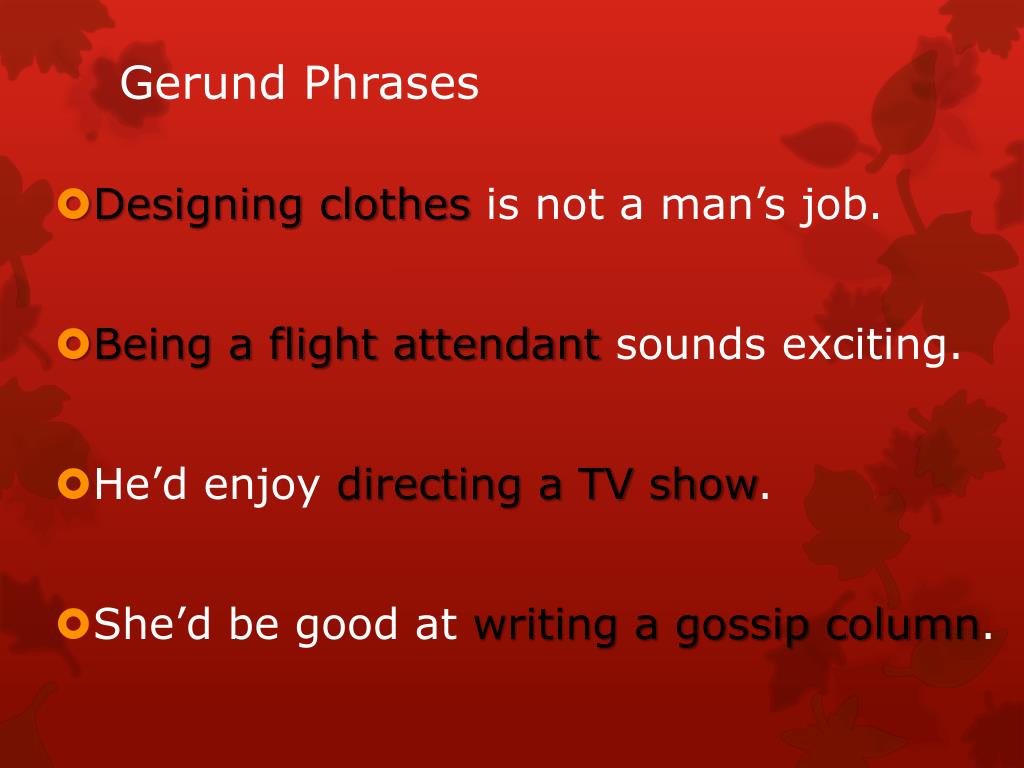 Gerund Phrases

Designing clothes is not a man’s job.

Being a flight attendant sounds exciting.

He’d enjoy directing a TV show.

She’d be good at writing a gossip column.